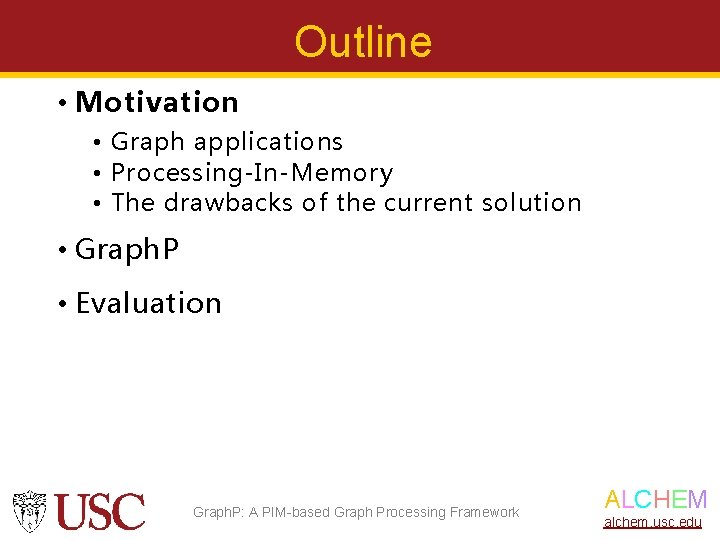 Outline

• Motivation
  • Graph applications
  • Processing-In-Memory
  • The drawbacks of the current solution

• GraphP

• Evaluation

USC

GraphP: A PIM-based Graph Processing Framework

ALCHEM
alchem.usc.edu